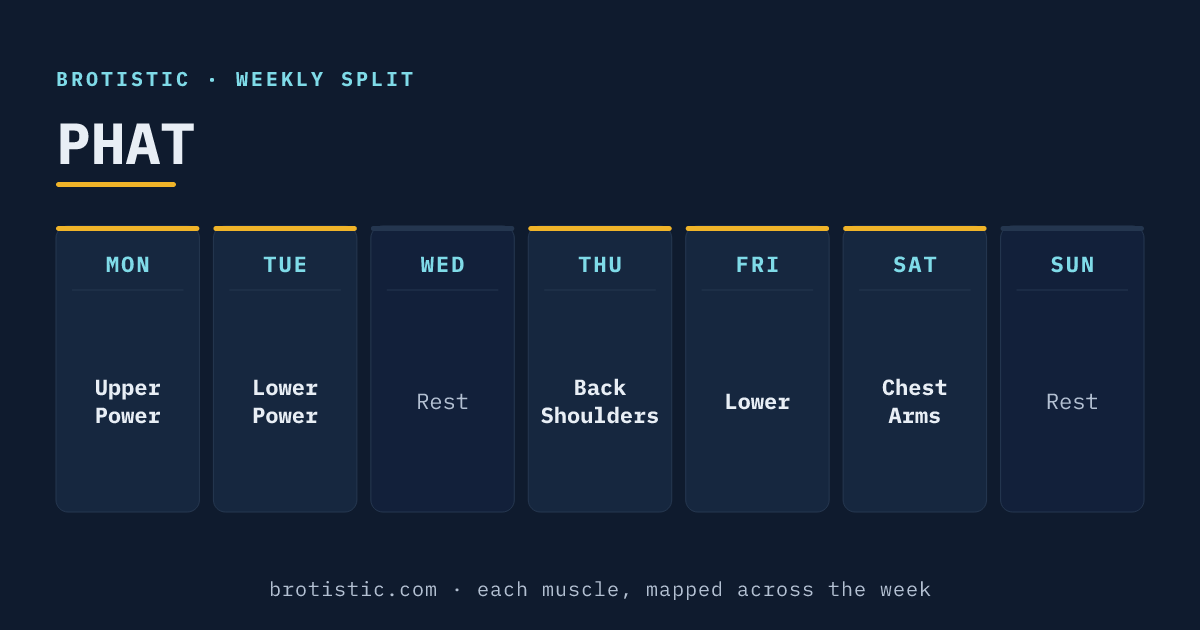 BROTISTIC · WEEKLY SPLIT

PHAT

| MON | TUE | WED | THU | FRI | SAT | SUN |
|---|---|---|---|---|---|---|
| Upper Power | Lower Power | Rest | Back Shoulders | Lower | Chest Arms | Rest |

brotistic.com · each muscle, mapped across the week